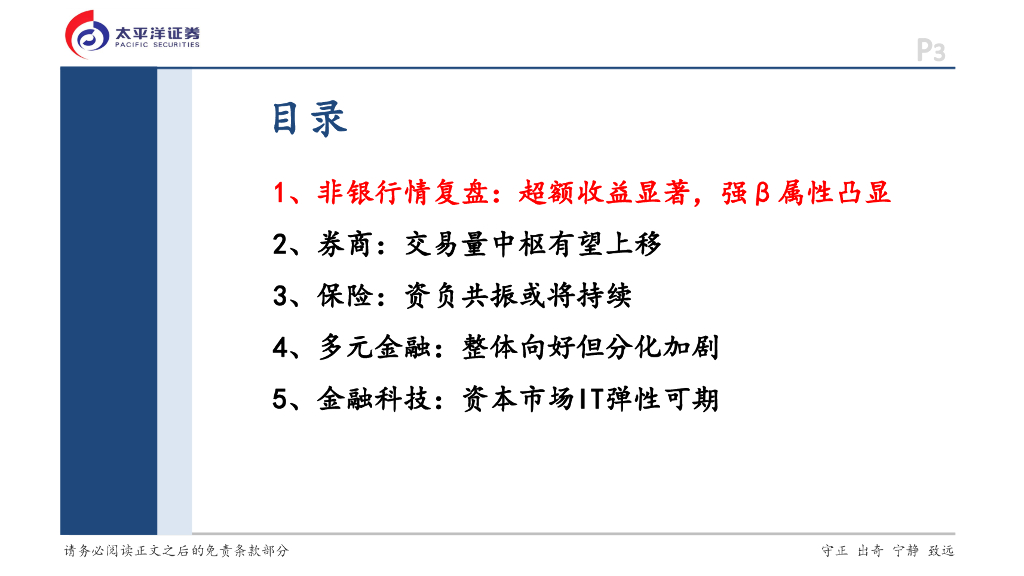 太平洋证券
PACIFIC SECURITIES

P3

目录

1、非银行情复盘：超额收益显著，强β属性凸显

2、券商：交易量中枢有望上移

3、保险：资负共振或将持续

4、多元金融：整体向好但分化加剧

5、金融科技：资本市场IT弹性可期

请务必阅读正文之后的免责条款部分

守正 出奇 宁静 致远